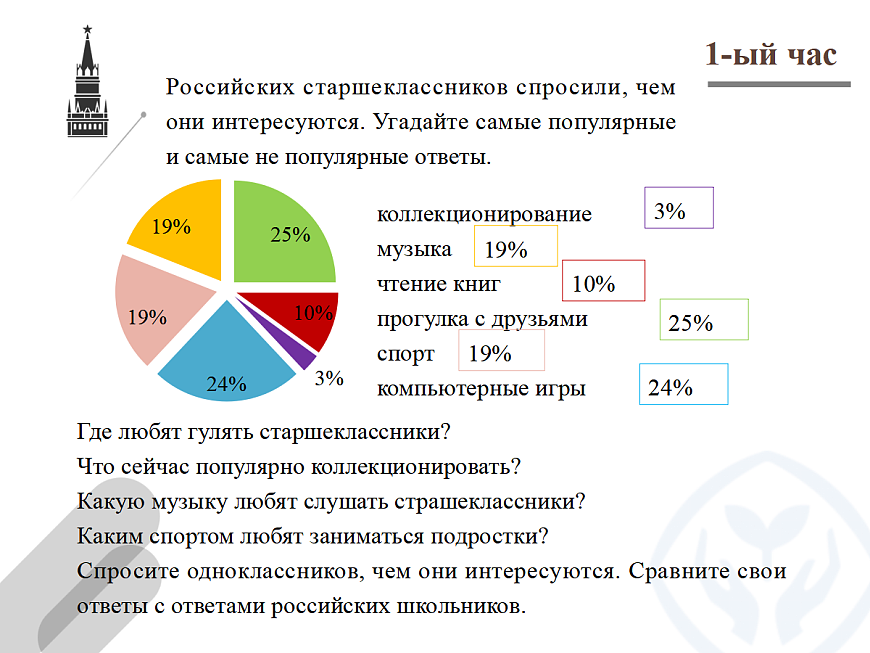 1-ый час

Российских старшеклассников спросили, чем они интересуются. Угадайте самые популярные и самые не популярные ответы.

19%
25%
19%
10%
24%
3%

коллекционирование 3%
музыка 19%
чтение книг 10%
прогулка с друзьями 25%
спорт 19%
компьютерные игры 24%

Где любят гулять старшеклассники?
Что сейчас популярно коллекционировать?
Какую музыку любят слушать страшеклассники?
Каким спортом любят заниматься подростки?
Спросите одноклассников, чем они интересуются. Сравните свои ответы с ответами российских школьников.